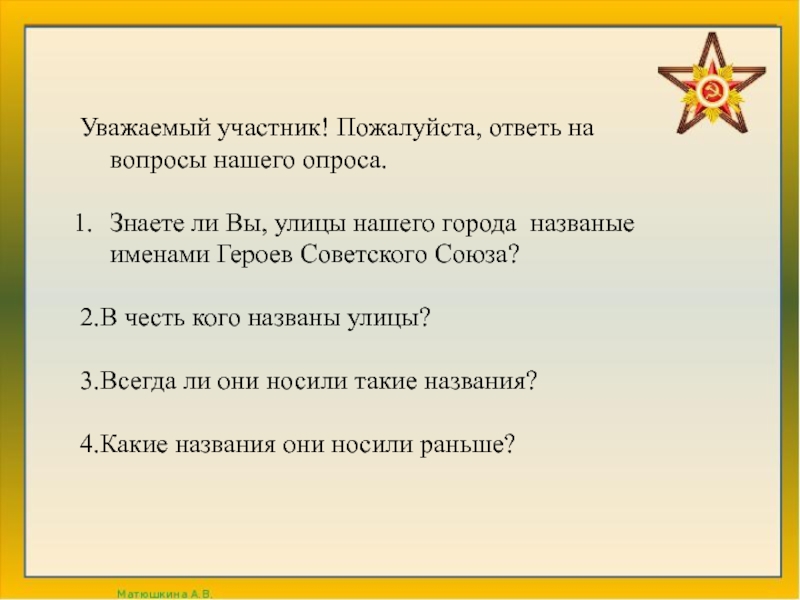 Уважаемый участник! Пожалуйста, ответь на вопросы нашего опроса.

1. Знаете ли Вы, улицы нашего города названые именами Героев Советского Союза?

2.В честь кого названы улицы?

3.Всегда ли они носили такие названия?

4.Какие названия они носили раньше?

Матюшкина А.В.